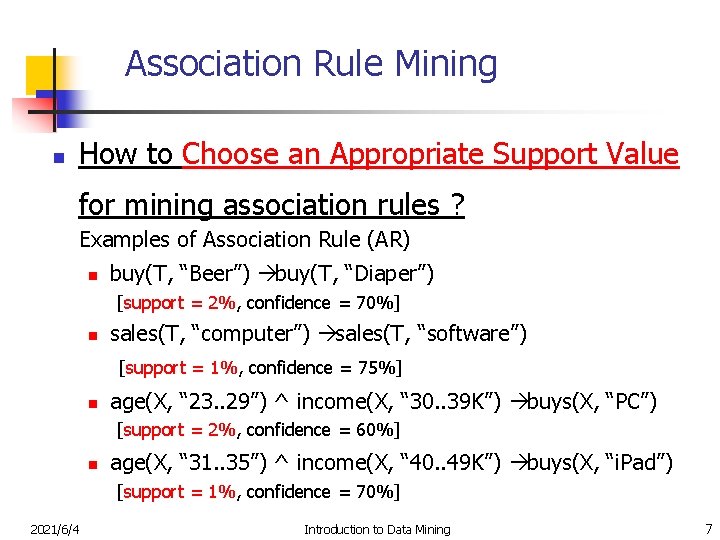 Association Rule Mining

How to Choose an Appropriate Support Value for mining association rules ?

Examples of Association Rule (AR)

buy(T, “Beer”) →buy(T, “Diaper”)
[support = 2%, confidence = 70%]

sales(T, “computer”) →sales(T, “software”)
[support = 1%, confidence = 75%]

age(X, “23..29”) ^ income(X, “30..39K”) →buys(X, “PC”)
[support = 2%, confidence = 60%]

age(X, “31..35”) ^ income(X, “40..49K”) →buys(X, “iPad”)
[support = 1%, confidence = 70%]

2021/6/4 Introduction to Data Mining 7